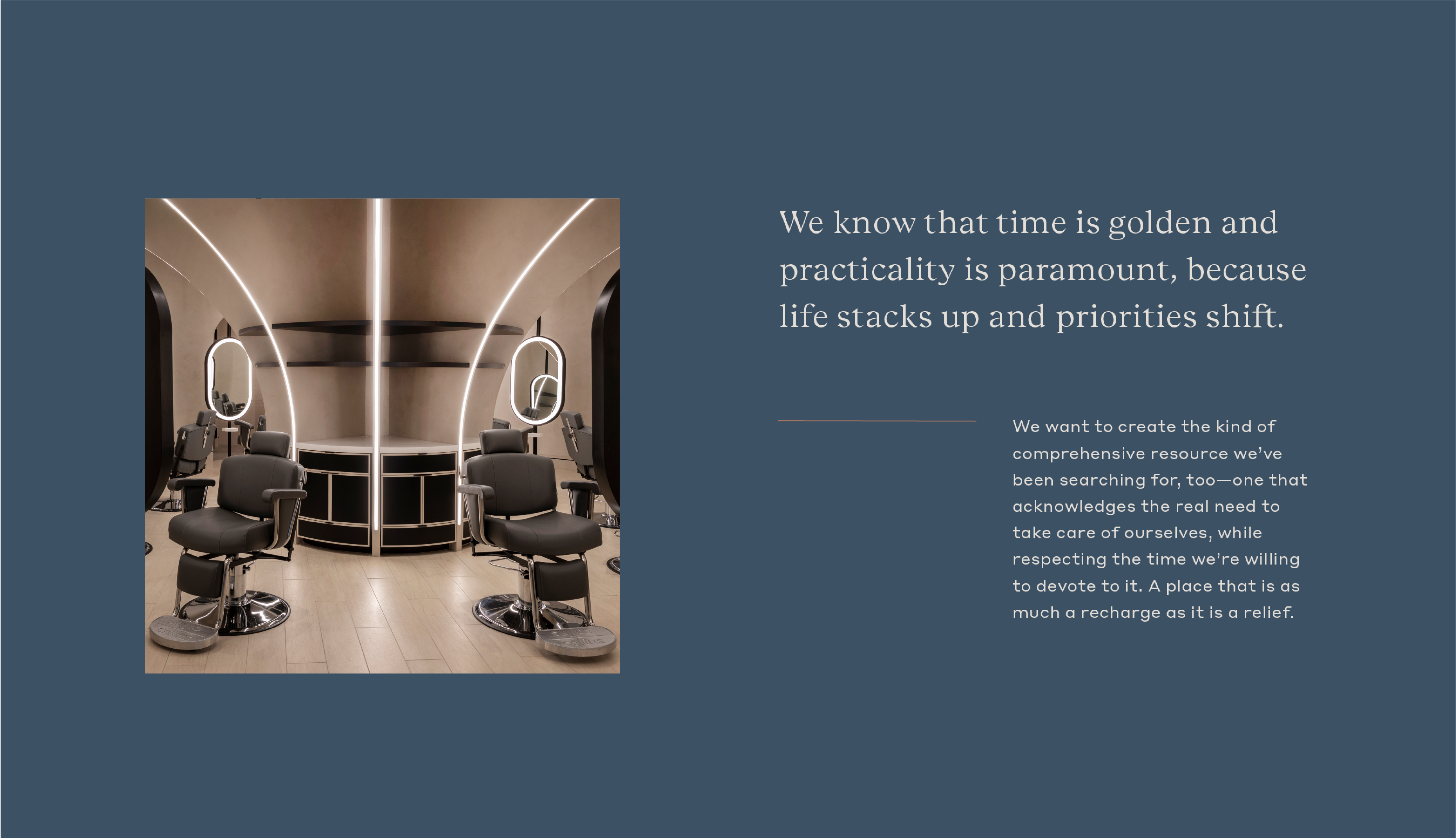 We know that time is golden and practicality is paramount, because life stacks up and priorities shift.

We want to create the kind of comprehensive resource we've been searching for, too—one that acknowledges the real need to take care of ourselves, while respecting the time we're willing to devote to it. A place that is as much a recharge as it is a relief.